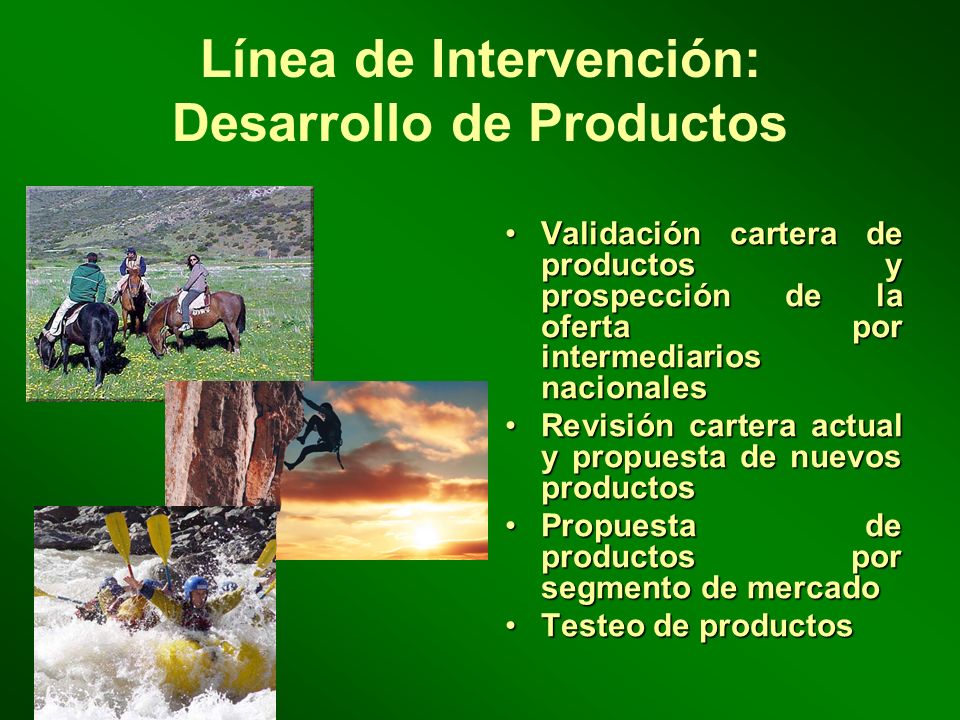 Línea de Intervención: Desarrollo de Productos

• Validación cartera de productos y prospección de la oferta por intermediarios nacionales
• Revisión cartera actual y propuesta de nuevos productos
• Propuesta de productos por segmento de mercado
• Testeo de productos